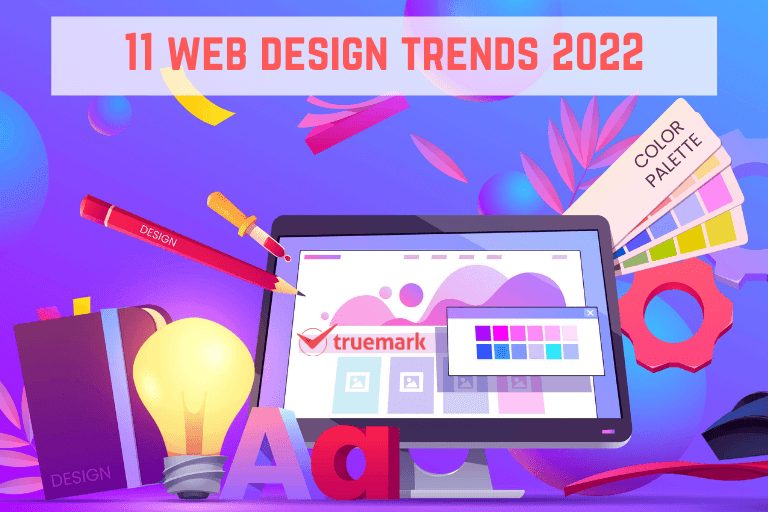 11 WEB DESIGN TRENDS 2022

COLOR PALETTE

DESIGN

truemark

DESIGN

Aa